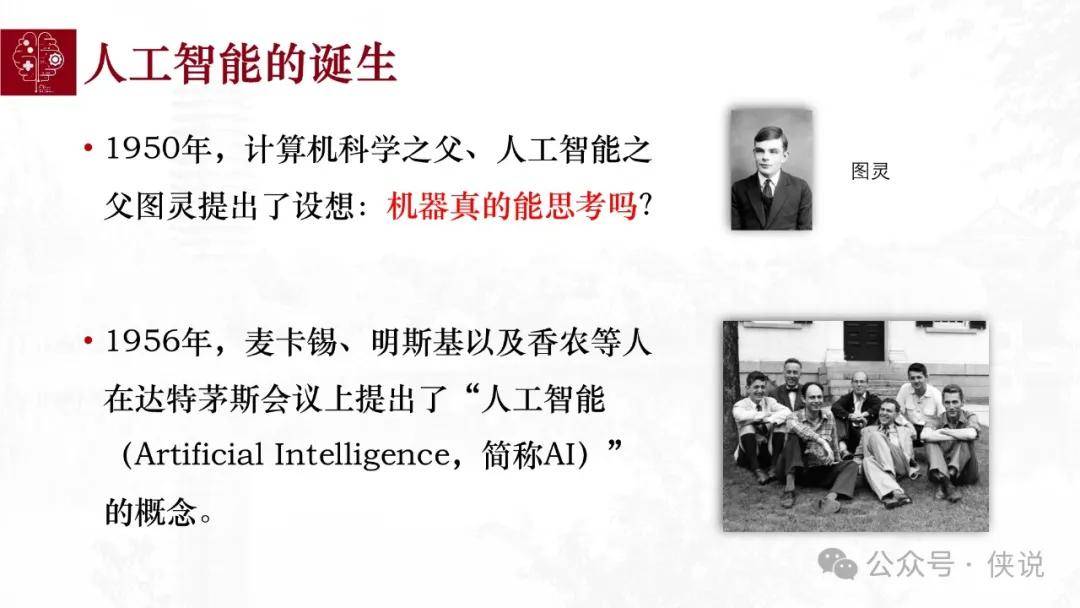 人工智能的诞生

• 1950年，计算机科学之父、人工智能之父图灵提出了设想：机器真的能思考吗？

图灵

• 1956年，麦卡锡、明斯基以及香农等人在达特茅斯会议上提出了“人工智能（Artificial Intelligence，简称AI）”的概念。

公众号 · 侠说